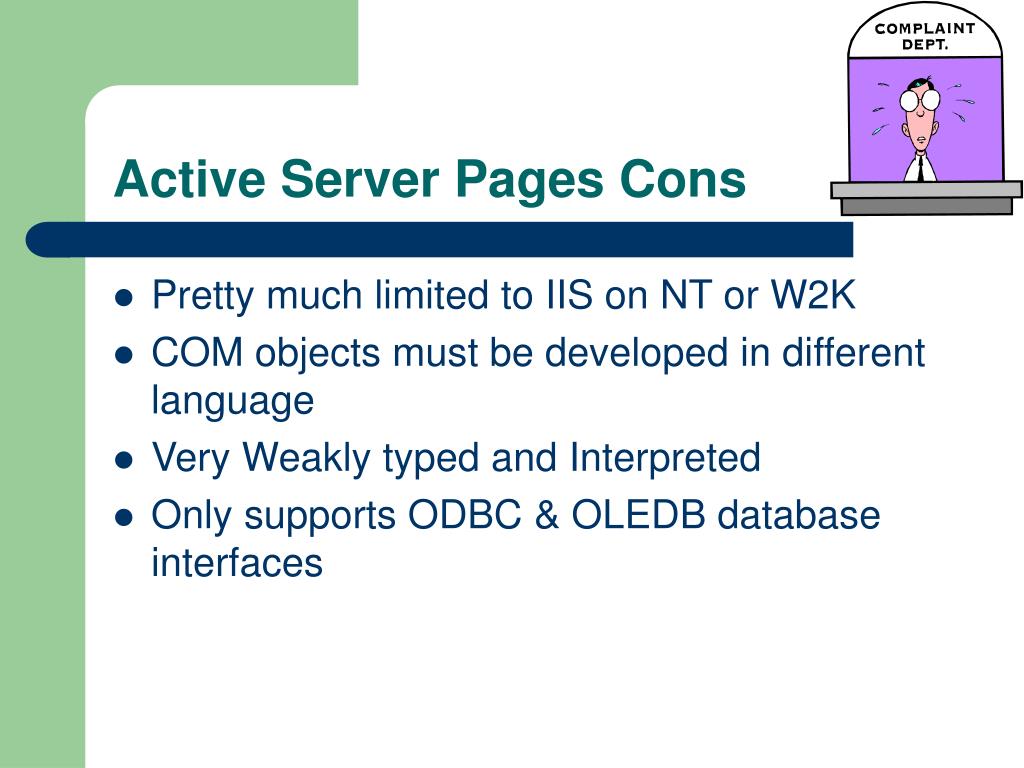 COMPLAINT DEPT.

Active Server Pages Cons

- Pretty much limited to IIS on NT or W2K
- COM objects must be developed in different language
- Very Weakly typed and Interpreted
- Only supports ODBC & OLEDB database interfaces